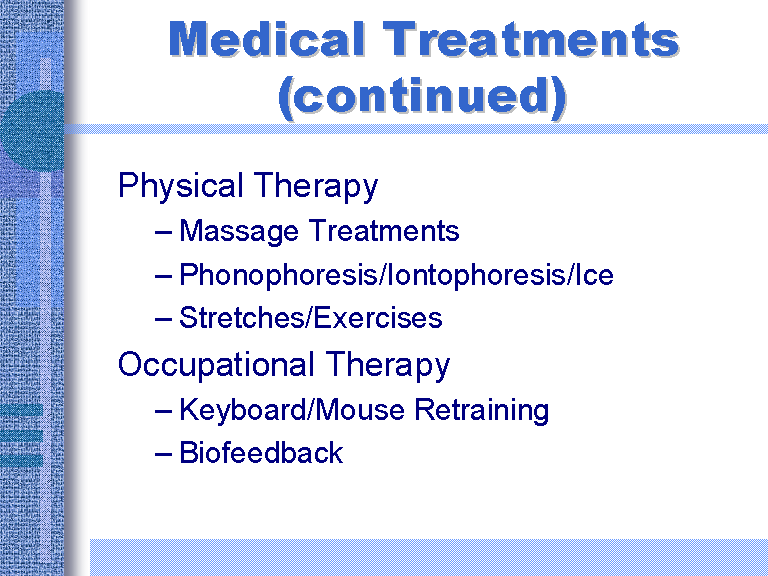 Medical Treatments (continued)

Physical Therapy
– Massage Treatments
– Phonophoresis/Iontophoresis/Ice
– Stretches/Exercises

Occupational Therapy
– Keyboard/Mouse Retraining
– Biofeedback